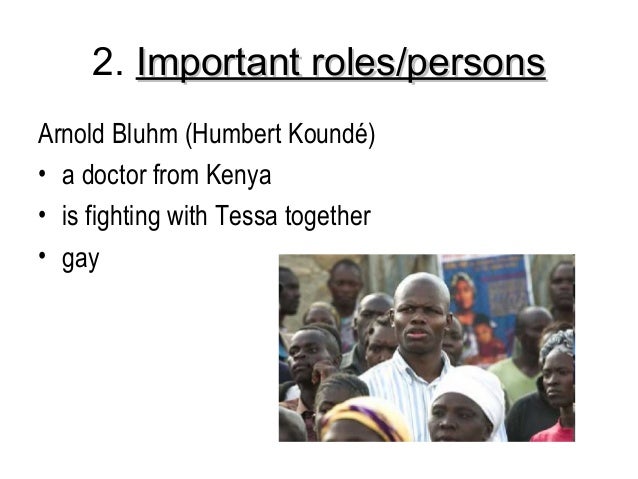 2. Important roles/persons

Arnold Bluhm (Humbert Koundé)

• a doctor from Kenya
• is fighting with Tessa together
• gay